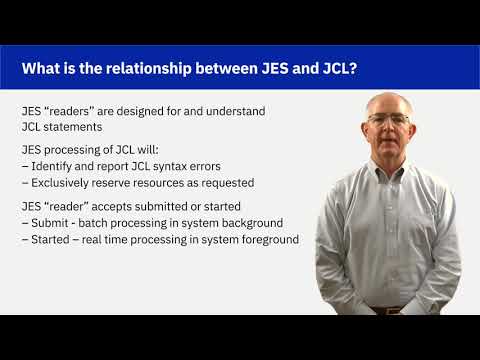 What is the relationship between JES and JCL?

JES “readers” are designed for and understand JCL statements

JES processing of JCL will:
– Identify and report JCL syntax errors
– Exclusively reserve resources as requested

JES “reader” accepts submitted or started
– Submit - batch processing in system background
– Started – real time processing in system foreground